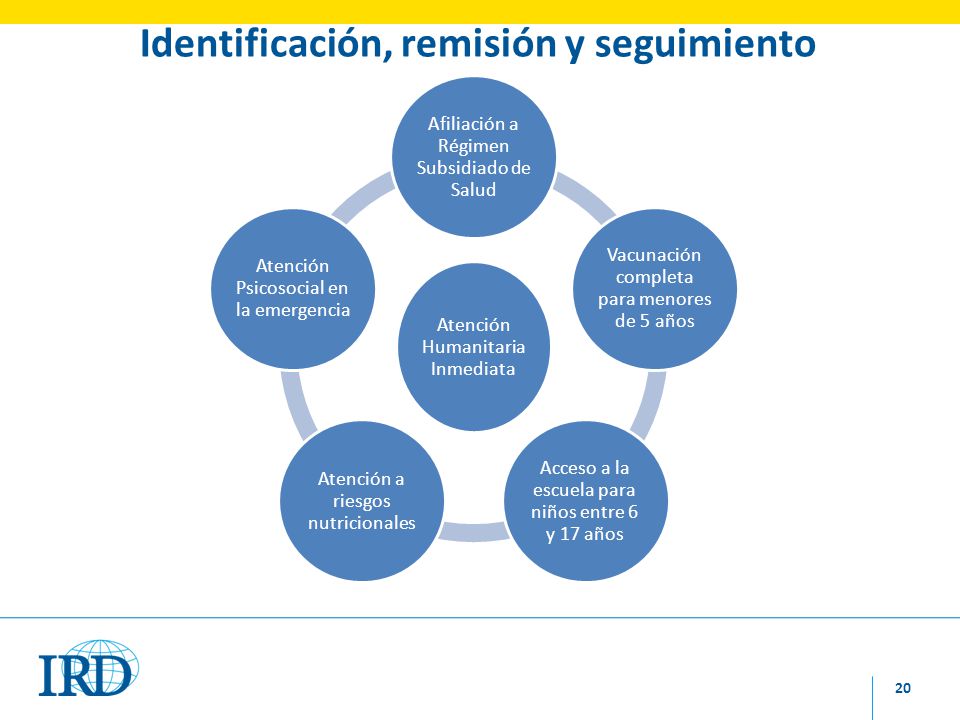 Identificación, remisión y seguimiento

Afiliación a Régimen Subsidiado de Salud

Vacunación completa para menores de 5 años

Acceso a la escuela para niños entre 6 y 17 años

Atención a riesgos nutricionales

Atención Psicosocial en la emergencia

Atención Humanitaria Inmediata

IRD

20